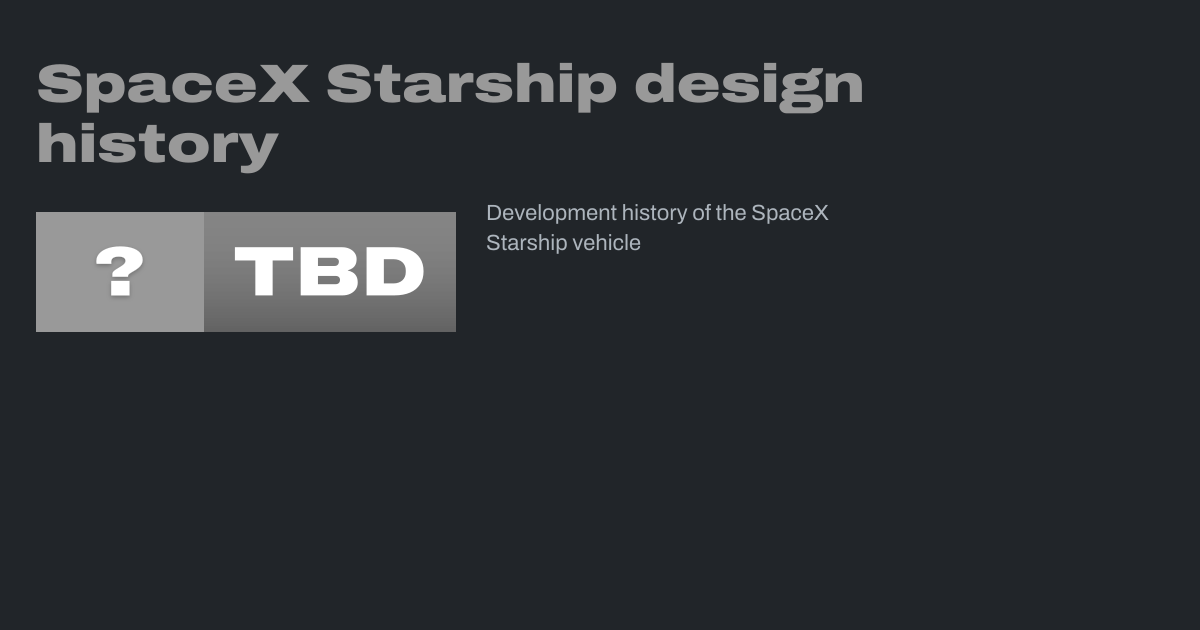 SpaceX Starship design history

? TBD

Development history of the SpaceX Starship vehicle